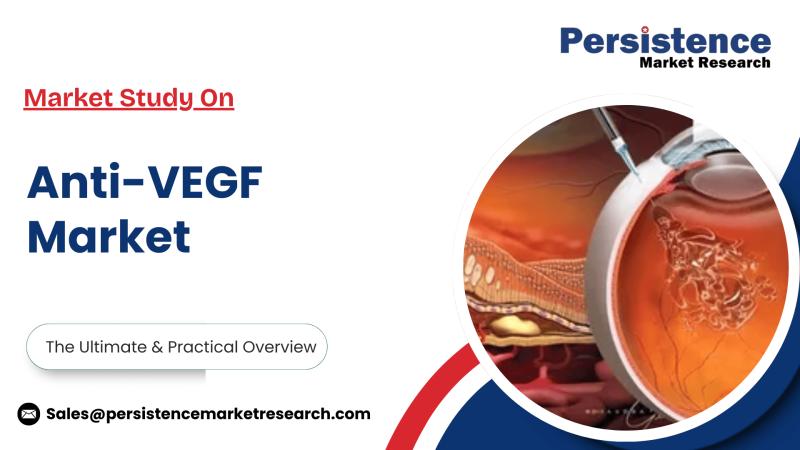 Persistence
Market Research

Market Study On

Anti-VEGF Market

The Ultimate & Practical Overview

Sales@persistencemarketresearch.com